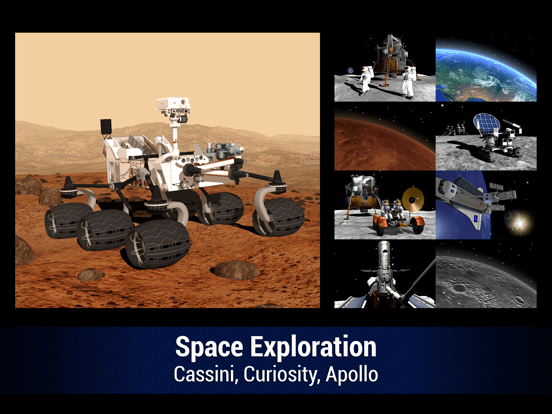 Space Exploration
Cassini, Curiosity, Apollo